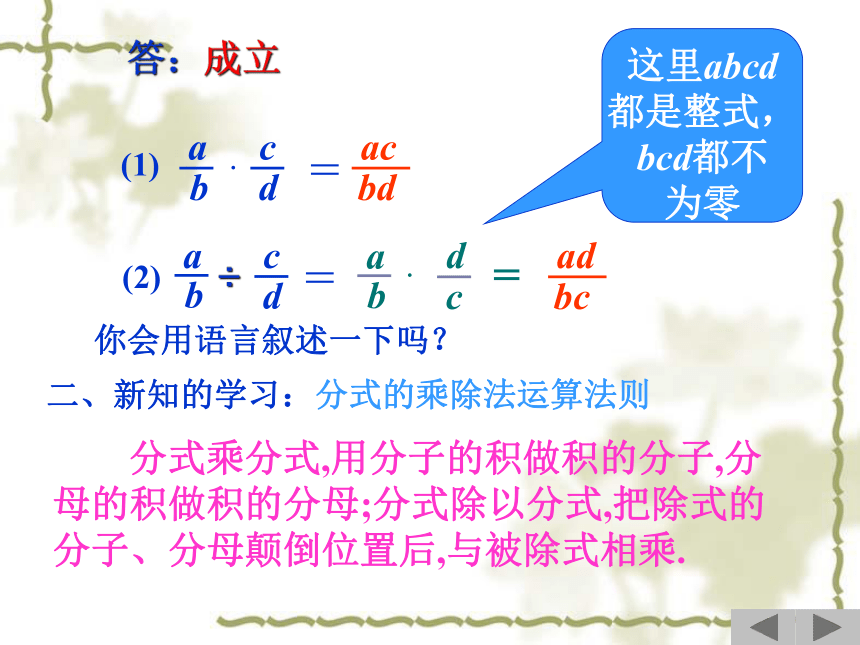 答：成立

这里$abcd$都是整式，$bcd$都不为零

(1) $\frac{a}{b} \cdot \frac{c}{d} = \frac{ac}{bd}$

(2) $\frac{a}{b} \div \frac{c}{d} = \frac{a}{b} \cdot \frac{d}{c} = \frac{ad}{bc}$

你会用语言叙述一下吗？

二、新知的学习：分式的乘除法运算法则

分式乘分式,用分子的积做积的分子,分母的积做积的分母;分式除以分式,把除式的分子、分母颠倒位置后,与被除式相乘.